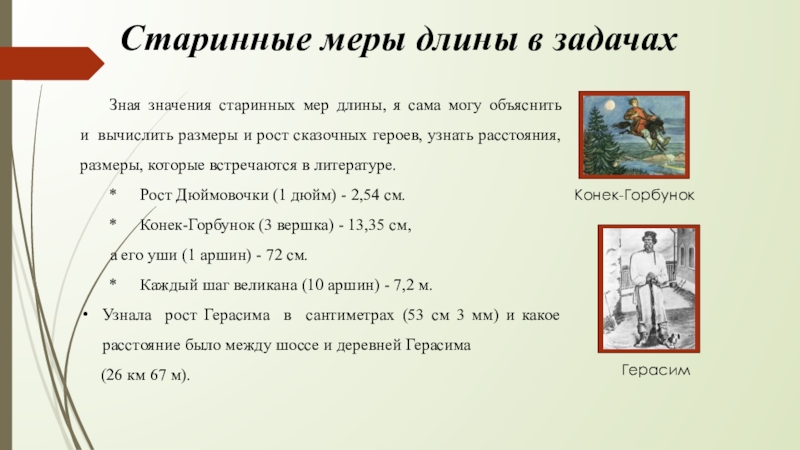 Старинные меры длины в задачах

Зная значения старинных мер длины, я сама могу объяснить и вычислить размеры и рост сказочных героев, узнать расстояния, размеры, которые встречаются в литературе.

* Рост Дюймовочки (1 дюйм) - 2,54 см.

* Конек-Горбунок (3 вершка) - 13,35 см, а его уши (1 аршин) - 72 см.

* Каждый шаг великана (10 аршин) - 7,2 м.

• Узнала рост Герасима в сантиметрах (53 см 3 мм) и какое расстояние было между шоссе и деревней Герасима (26 км 67 м).

Конек-Горбунок

Герасим